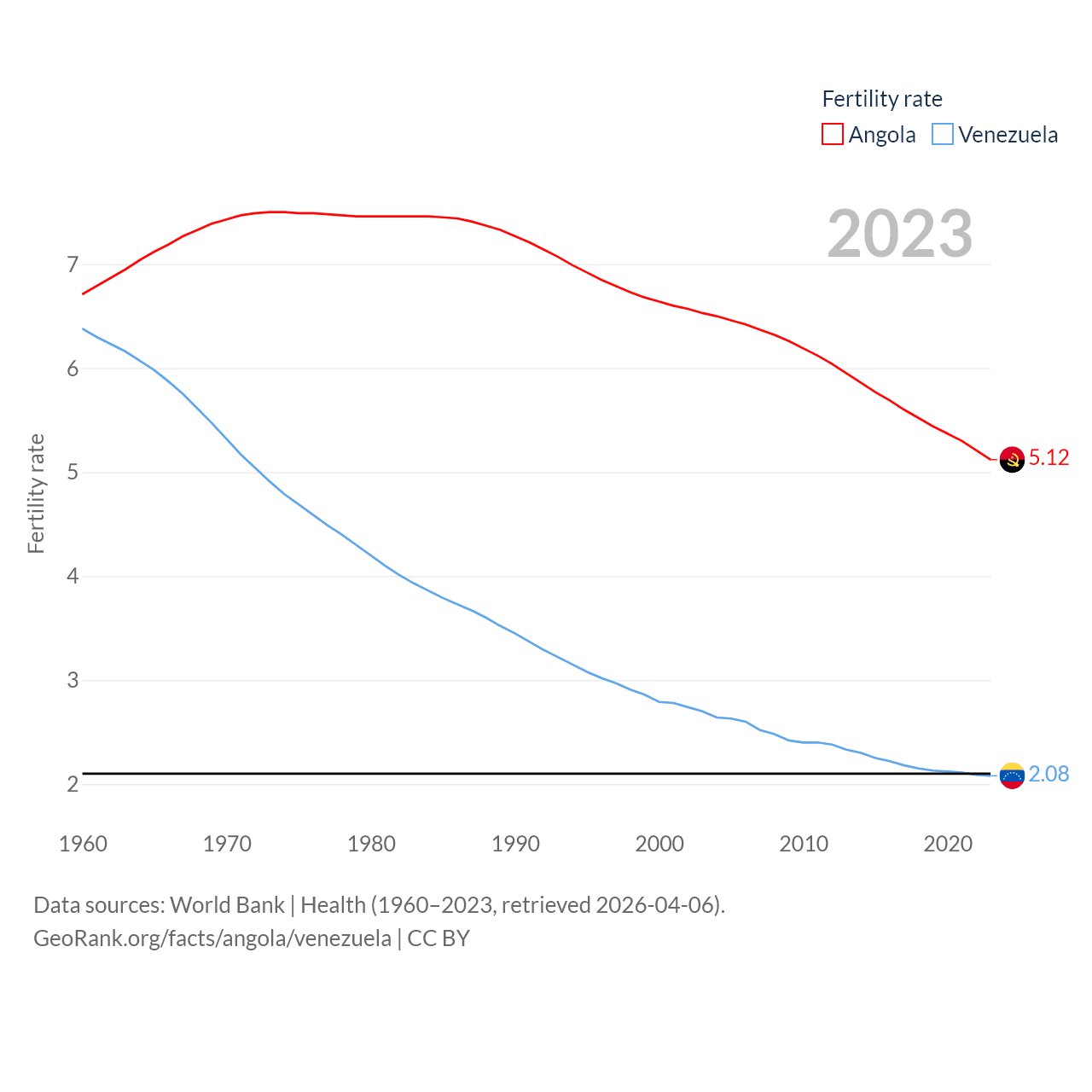 Fertility rate
Angola
Venezuela

2023

Fertility rate

7
6
5
4
3
2

5.12
2.08

1960
1970
1980
1990
2000
2010
2020

Data sources: World Bank | Health (1960–2023, retrieved 2026-04-06).
GeoRank.org/facts/angola/venezuela | CC BY